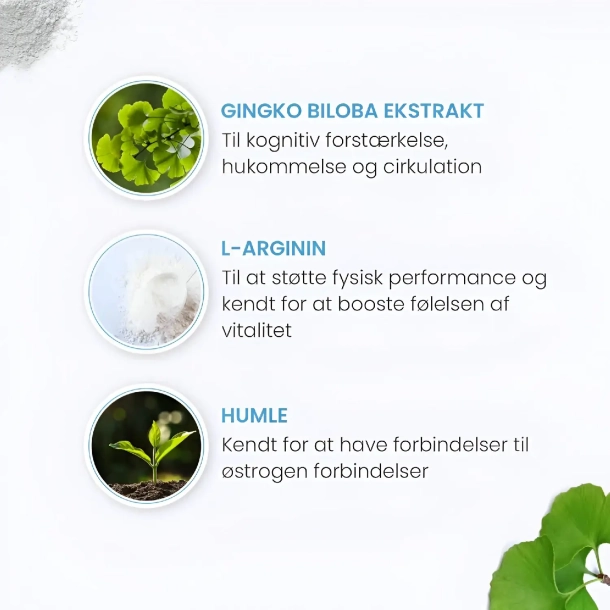 GINGKO BILOBA EKSTRAKT
Til kognitiv forstærkelse, hukommelse og cirkulation

L-ARGININ
Til at støtte fysisk performance og kendt for at booste følelsen af vitalitet

HUMLE
Kendt for at have forbindelser til østrogen forbindelser